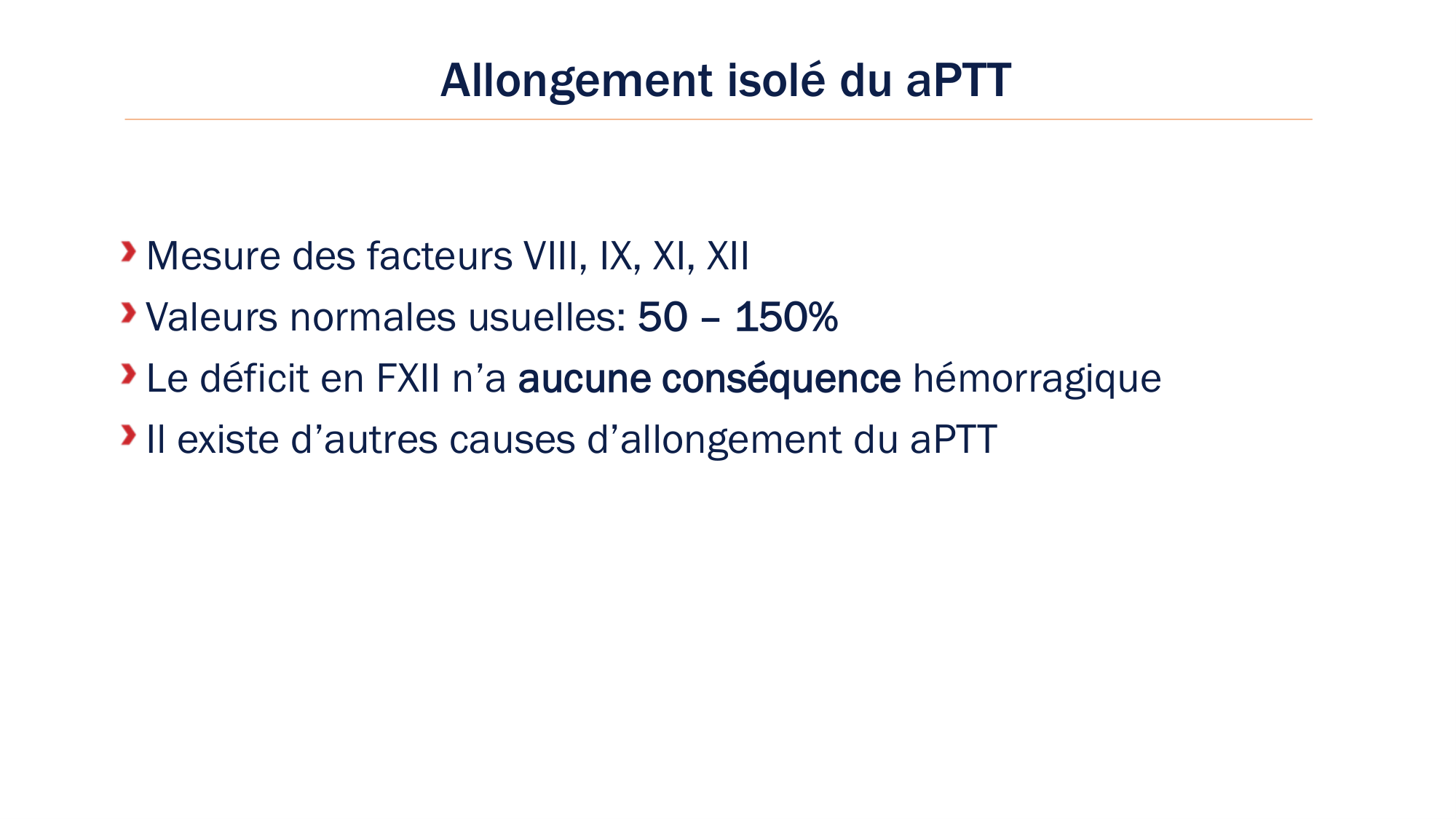 Allongement isolé du aPTT

Mesure des facteurs VIII, IX, XI, XII

Valeurs normales usuelles: 50 – 150%

Le déficit en FXII n’a aucune conséquence hémorragique

Il existe d’autres causes d’allongement du aPTT